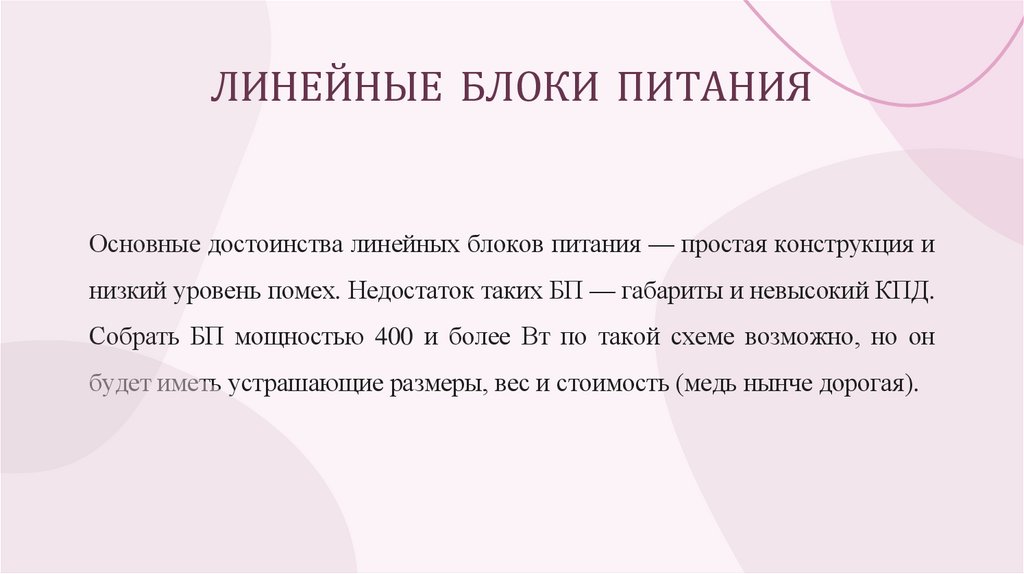 ЛИНЕЙНЫЕ БЛОКИ ПИТАНИЯ

Основные достоинства линейных блоков питания — простая конструкция и низкий уровень помех. Недостаток таких БП — габариты и невысокий КПД. Собрать БП мощностью 400 и более Вт по такой схеме возможно, но он будет иметь устрашающие размеры, вес и стоимость (медь нынче дорогая).